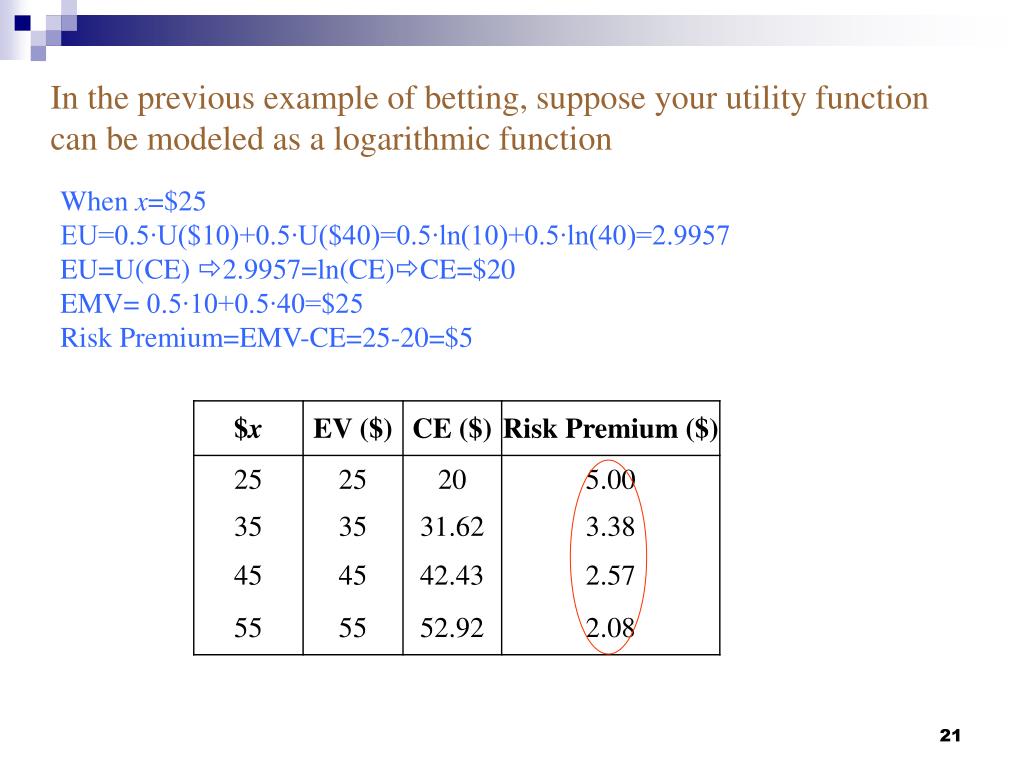 In the previous example of betting, suppose your utility function can be modeled as a logarithmic function

When $x$=\$25
EU=0.5·U(\$10)+0.5·U(\$40)=0.5·ln(10)+0.5·ln(40)=2.9957
EU=U(CE) ⇨2.9957=ln(CE)⇨CE=\$20
EMV= 0.5·10+0.5·40=\$25
Risk Premium=EMV-CE=25-20=\$5

| \$$x$ | EV (\$) | CE (\$) | Risk Premium (\$) |
|---|---|---|---|
| 25 | 25 | 20 | 5.00 |
| 35 | 35 | 31.62 | 3.38 |
| 45 | 45 | 42.43 | 2.57 |
| 55 | 55 | 52.92 | 2.08 |

21